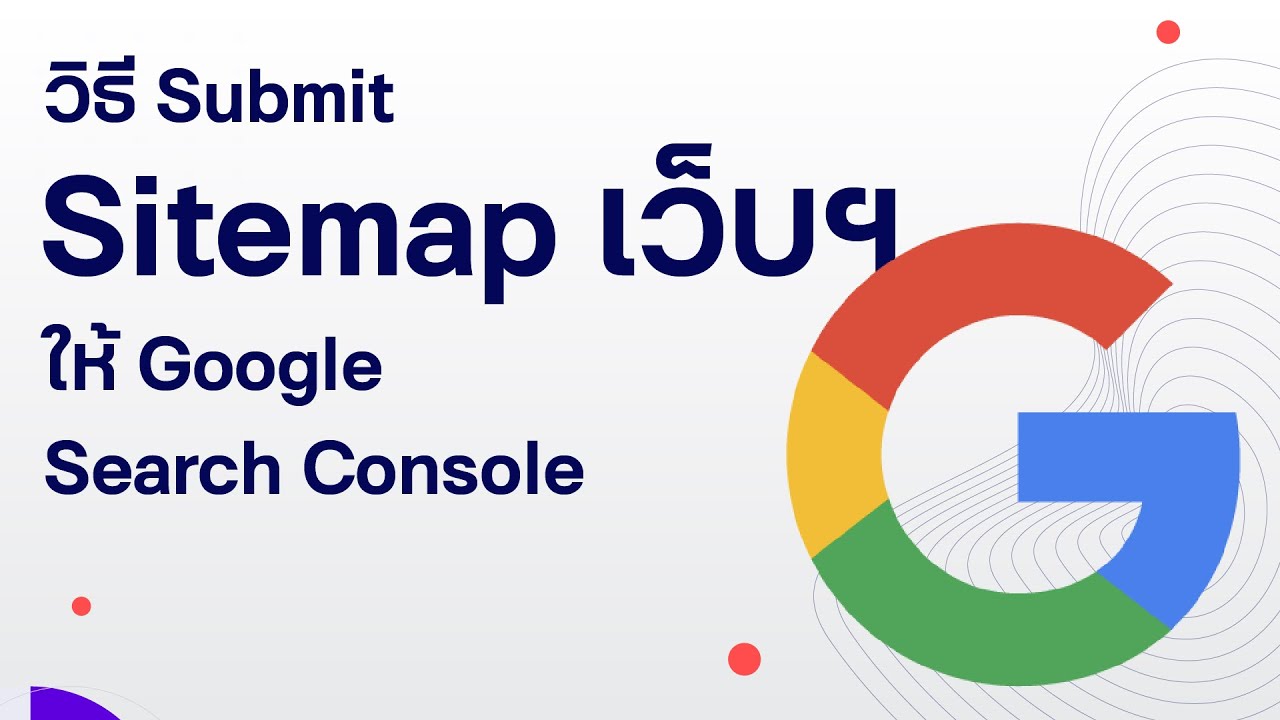 วิธี Submit
Sitemap เว็บฯ
ให้ Google
Search Console